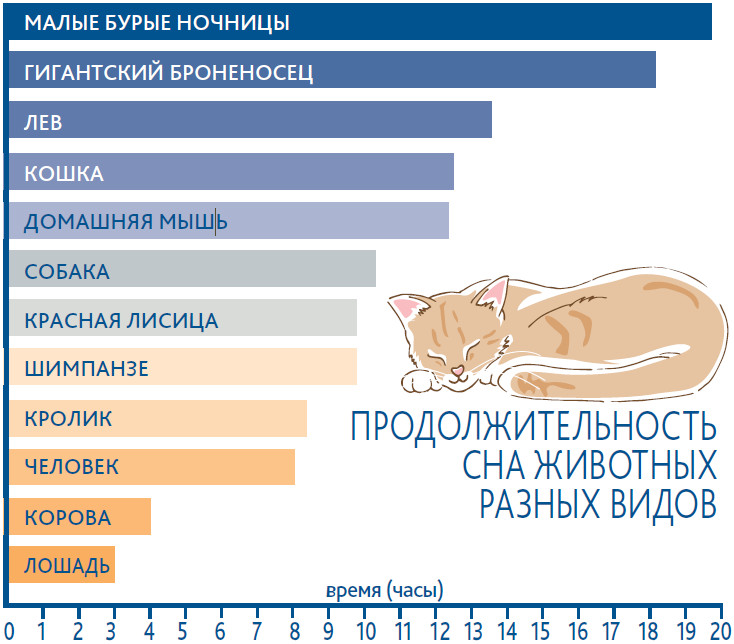 МАЛЫЕ БУРЫЕ НОЧНИЦЫ
ГИГАНТСКИЙ БРОНЕНОСЕЦ
ЛЕВ
КОШКА
ДОМАШНЯЯ МЫШЬ
СОБАКА
КРАСНАЯ ЛИСИЦА
ШИМПАНЗЕ
КРОЛИК
ЧЕЛОВЕК
КОРОВА
ЛОШАДЬ

ПРОДОЛЖИТЕЛЬНОСТЬ СНА ЖИВОТНЫХ РАЗНЫХ ВИДОВ

время (часы)

0 1 2 3 4 5 6 7 8 9 10 11 12 13 14 15 16 17 18 19 20